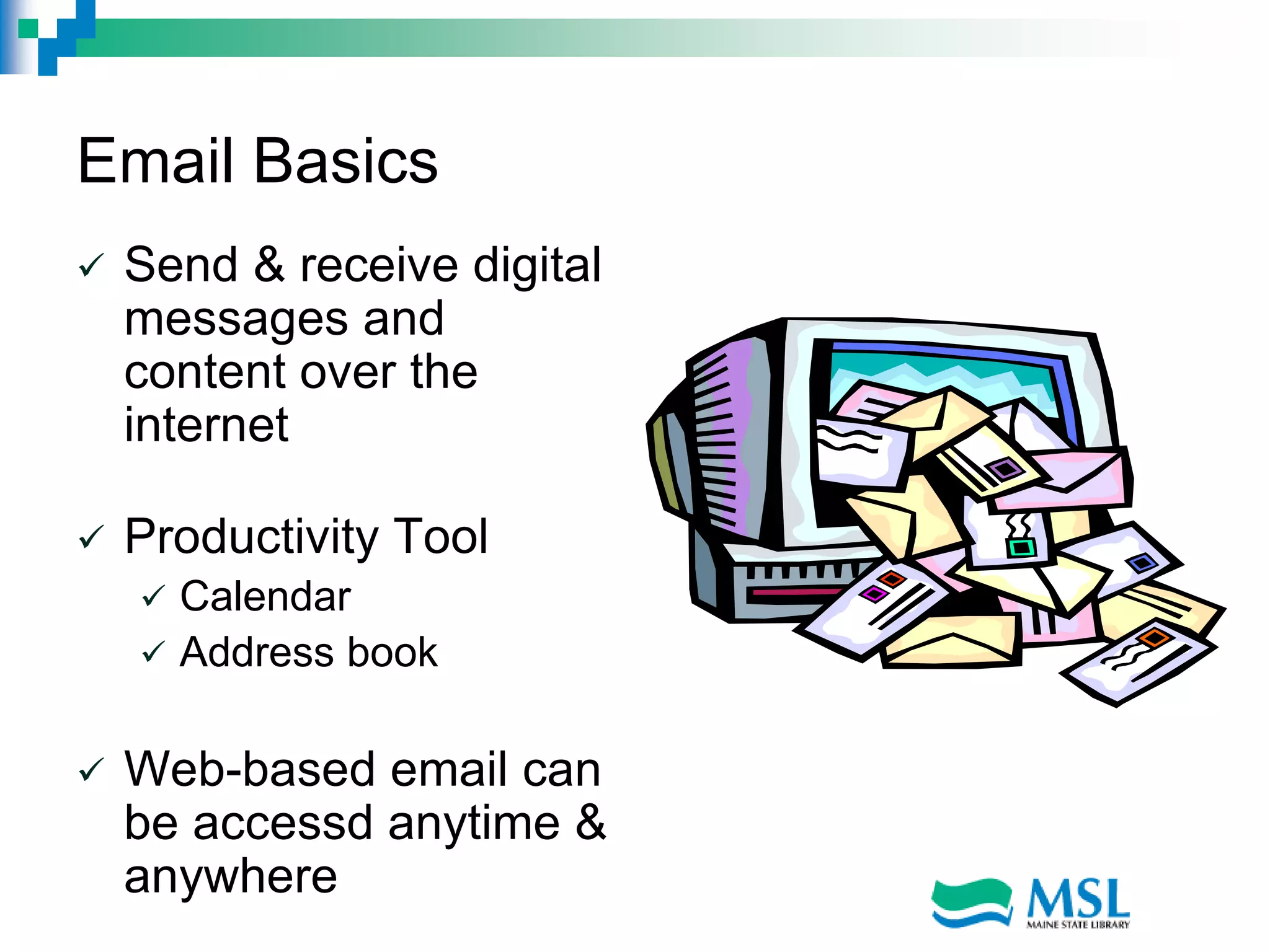 Email Basics

✓ Send & receive digital messages and content over the internet

✓ Productivity Tool
✓ Calendar
✓ Address book

✓ Web-based email can be accessd anytime & anywhere

MSL
MAINE STATE LIBRARY